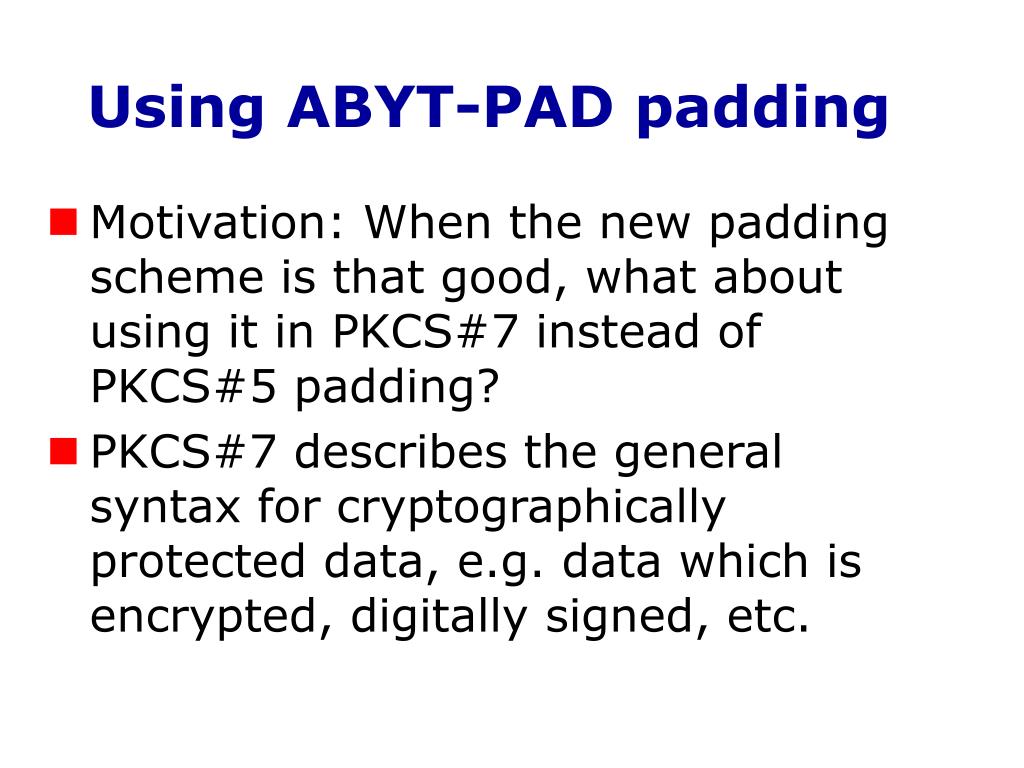 Using ABYT-PAD padding

Motivation: When the new padding scheme is that good, what about using it in PKCS#7 instead of PKCS#5 padding?

PKCS#7 describes the general syntax for cryptographically protected data, e.g. data which is encrypted, digitally signed, etc.